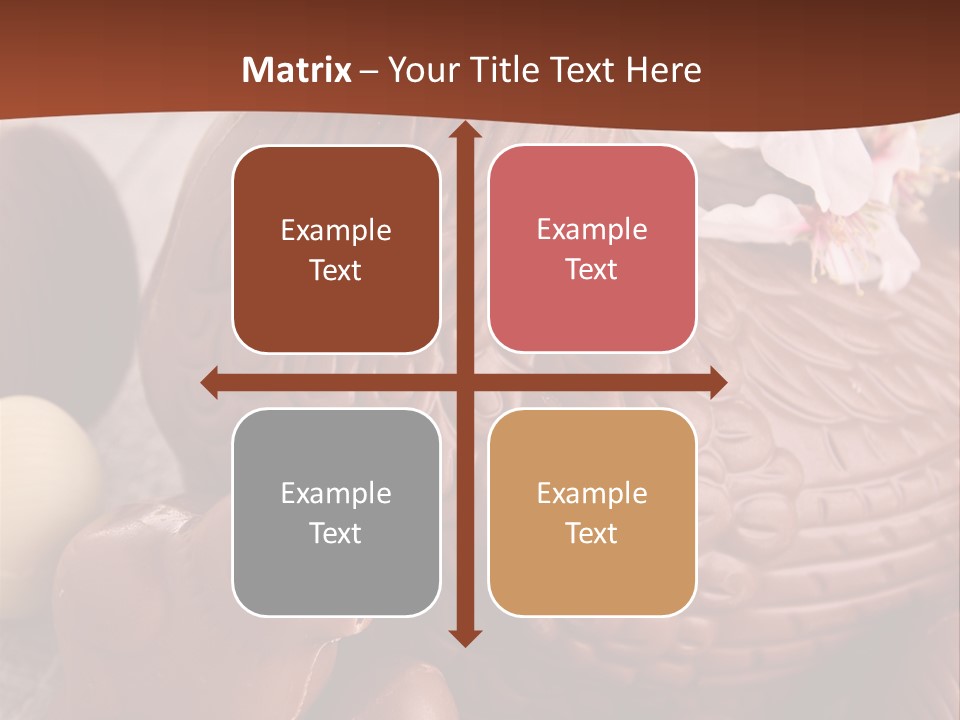 Matrix – Your Title Text Here

Example Text

Example Text

Example Text

Example Text